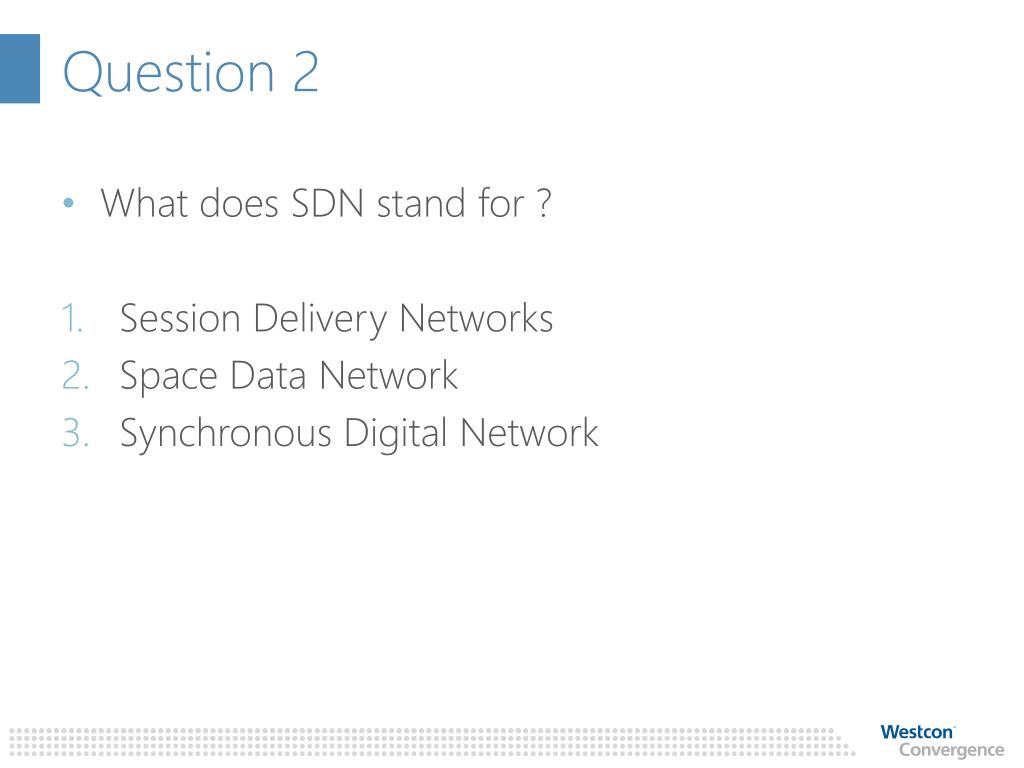 Question 2

• What does SDN stand for ?

1. Session Delivery Networks
2. Space Data Network
3. Synchronous Digital Network

Westcon
Convergence